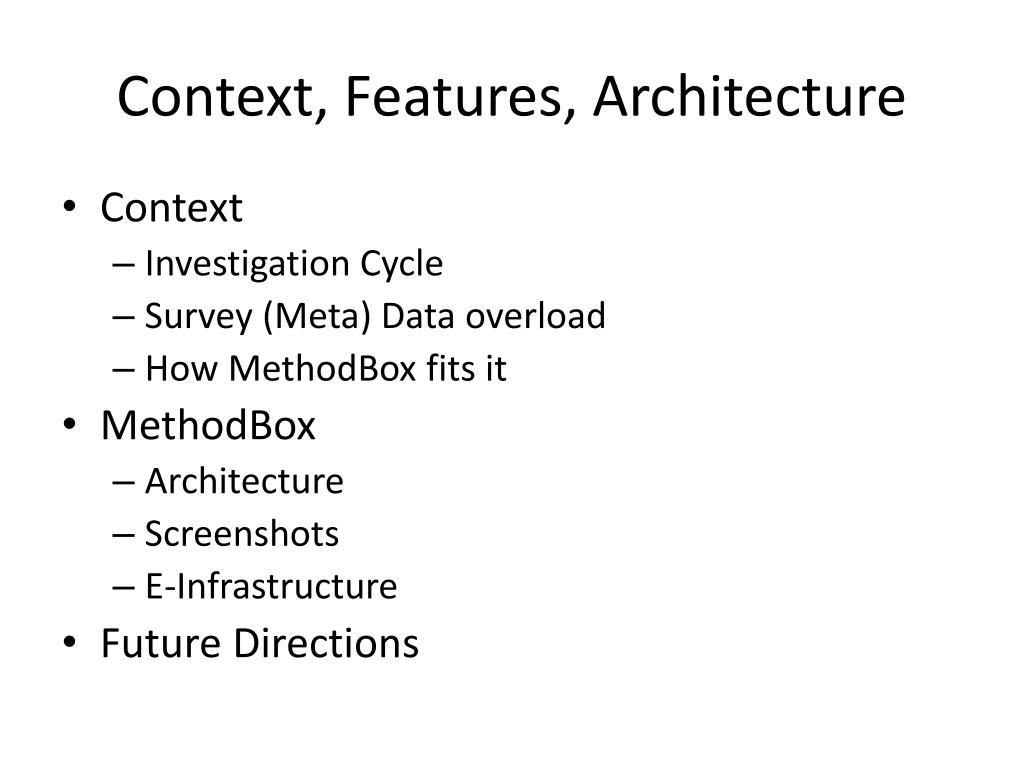 Context, Features, Architecture

• Context
– Investigation Cycle
– Survey (Meta) Data overload
– How MethodBox fits it
• MethodBox
– Architecture
– Screenshots
– E-Infrastructure
• Future Directions